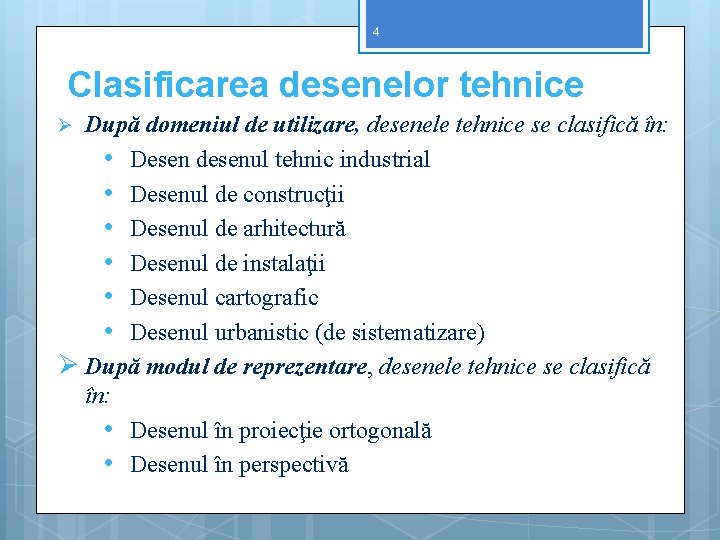 4

Clasificarea desenelor tehnice

➢ După domeniul de utilizare, desenele tehnice se clasifică în:

• Desen desenul tehnic industrial
• Desenul de construcţii
• Desenul de arhitectură
• Desenul de instalaţii
• Desenul cartografic
• Desenul urbanistic (de sistematizare)

➢ După modul de reprezentare, desenele tehnice se clasifică în:

• Desenul în proiecţie ortogonală
• Desenul în perspectivă